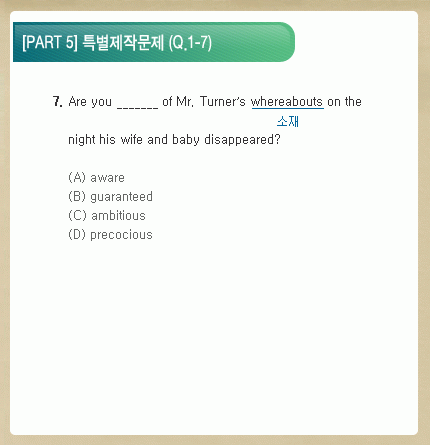 [PART 5] 특별제작문제 (Q.1-7)

7. Are you _______ of Mr. Turner's whereabouts on the night his wife and baby disappeared?

소재

(A) aware
(B) guaranteed
(C) ambitious
(D) precocious